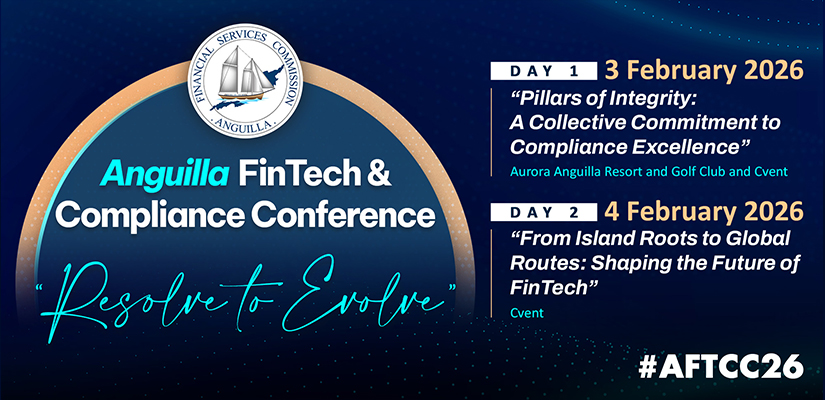 FINANCIAL SERVICES COMMISSION
ANGUILLA

Anguilla FinTech & Compliance Conference

"Resolve to Evolve"

DAY 1 3 February 2026
"Pillars of Integrity: A Collective Commitment to Compliance Excellence"
Aurora Anguilla Resort and Golf Club and Cvent

DAY 2 4 February 2026
"From Island Roots to Global Routes: Shaping the Future of FinTech"
Cvent

#AFTCC26